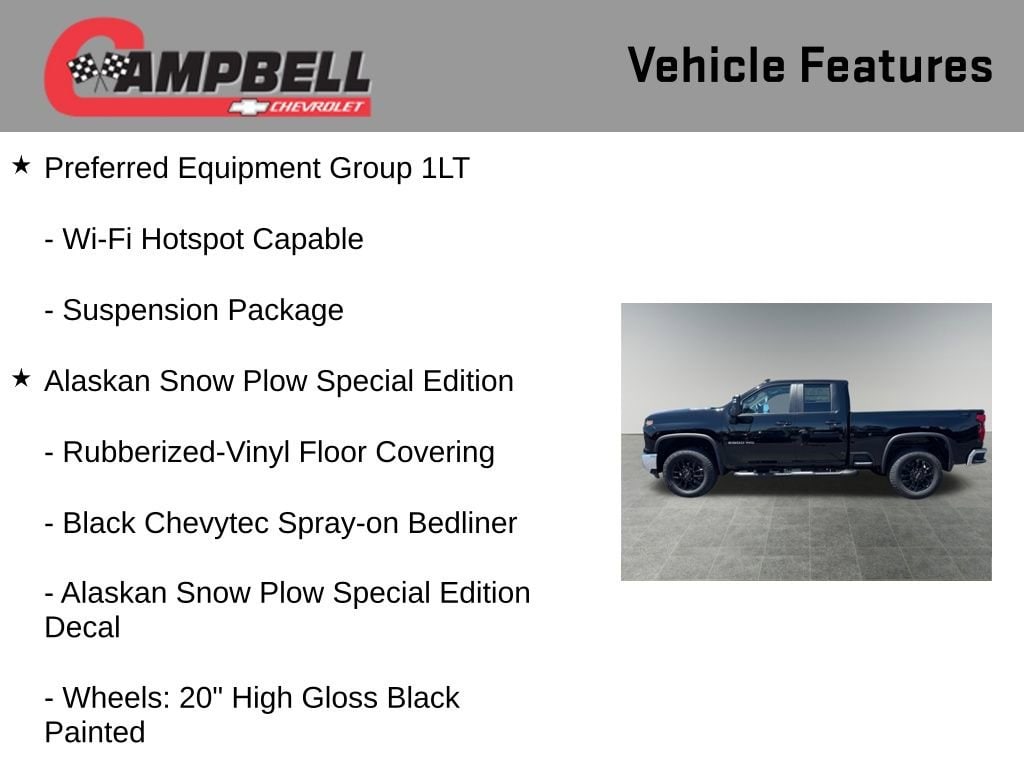 CAMPBELL
CHEVROLET

Vehicle Features

★ Preferred Equipment Group 1LT

- Wi-Fi Hotspot Capable

- Suspension Package

★ Alaskan Snow Plow Special Edition

- Rubberized-Vinyl Floor Covering

- Black Chevytec Spray-on Bedliner

- Alaskan Snow Plow Special Edition Decal

- Wheels: 20" High Gloss Black Painted